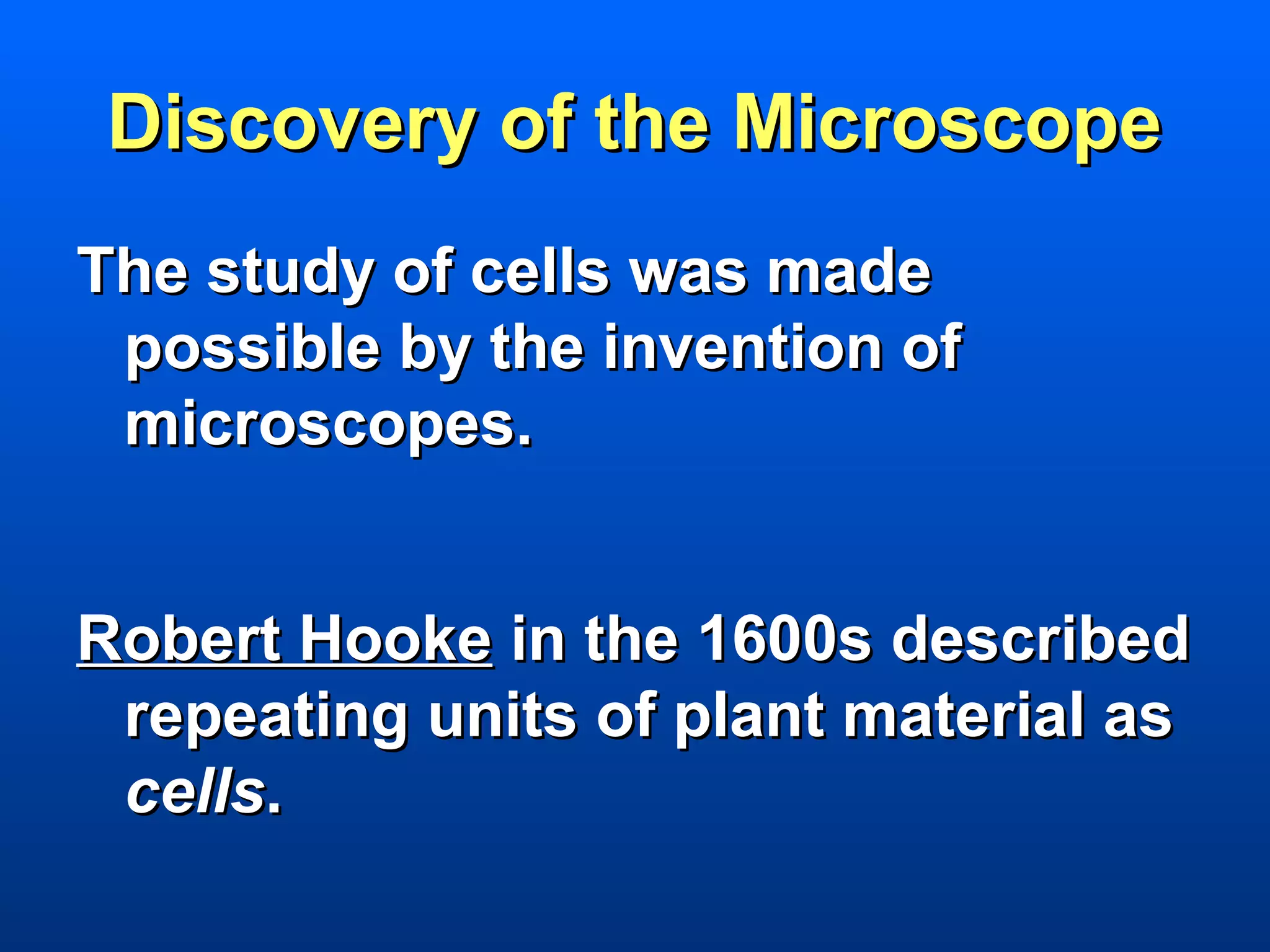 Discovery of the Microscope

The study of cells was made possible by the invention of microscopes.

Robert Hooke in the 1600s described repeating units of plant material as cells.